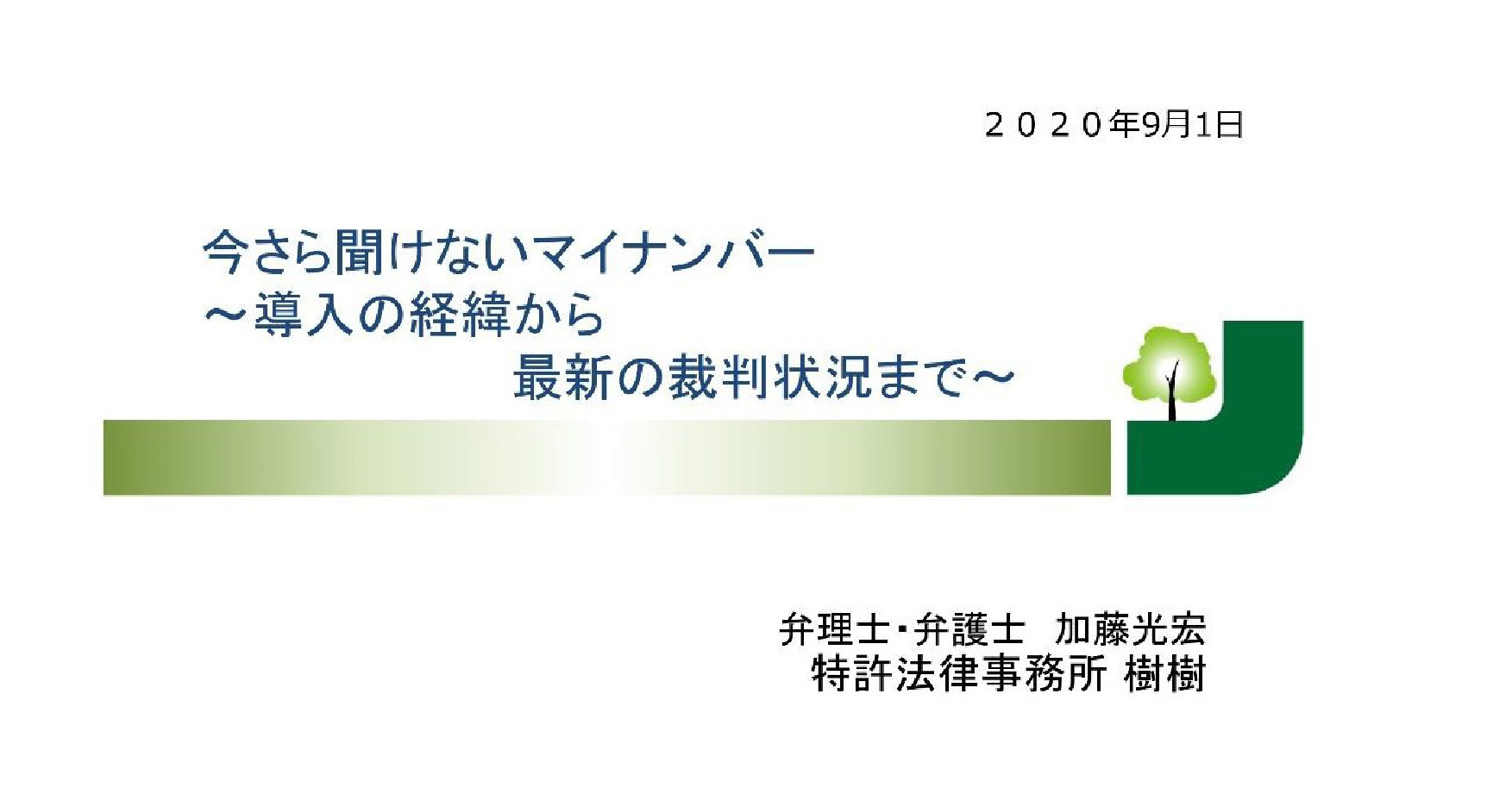 ２０２０年9月1日

今さら聞けないマイナンバー
～導入の経緯から
最新の裁判状況まで～

弁理士・弁護士　加藤光宏
特許法律事務所 樹樹